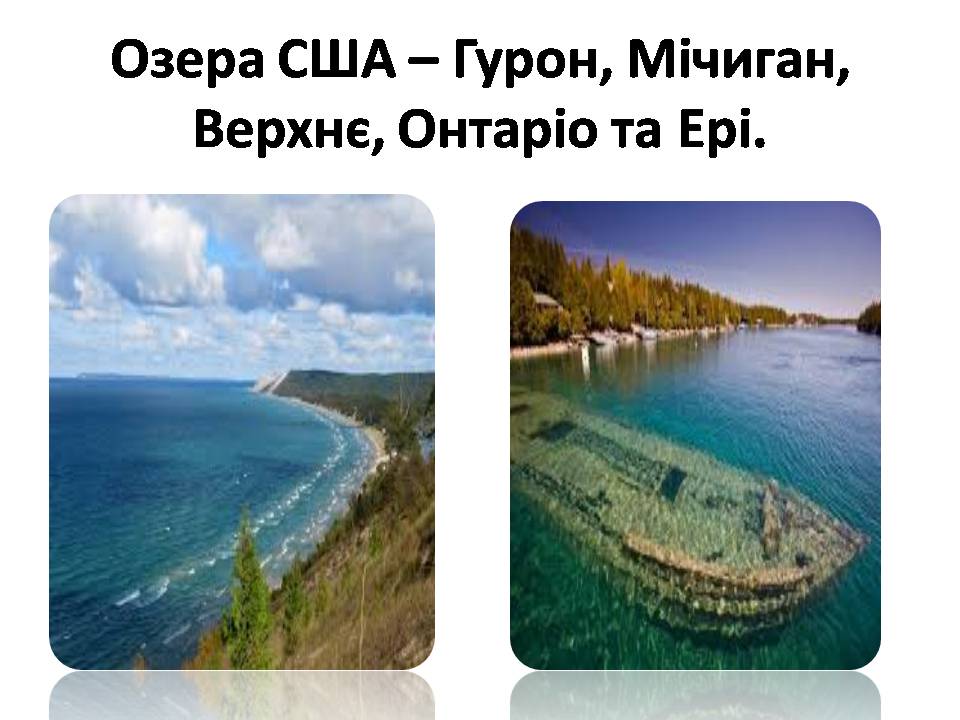 Озера США – Гурон, Мічиган, Верхнє, Онтаріо та Ері.